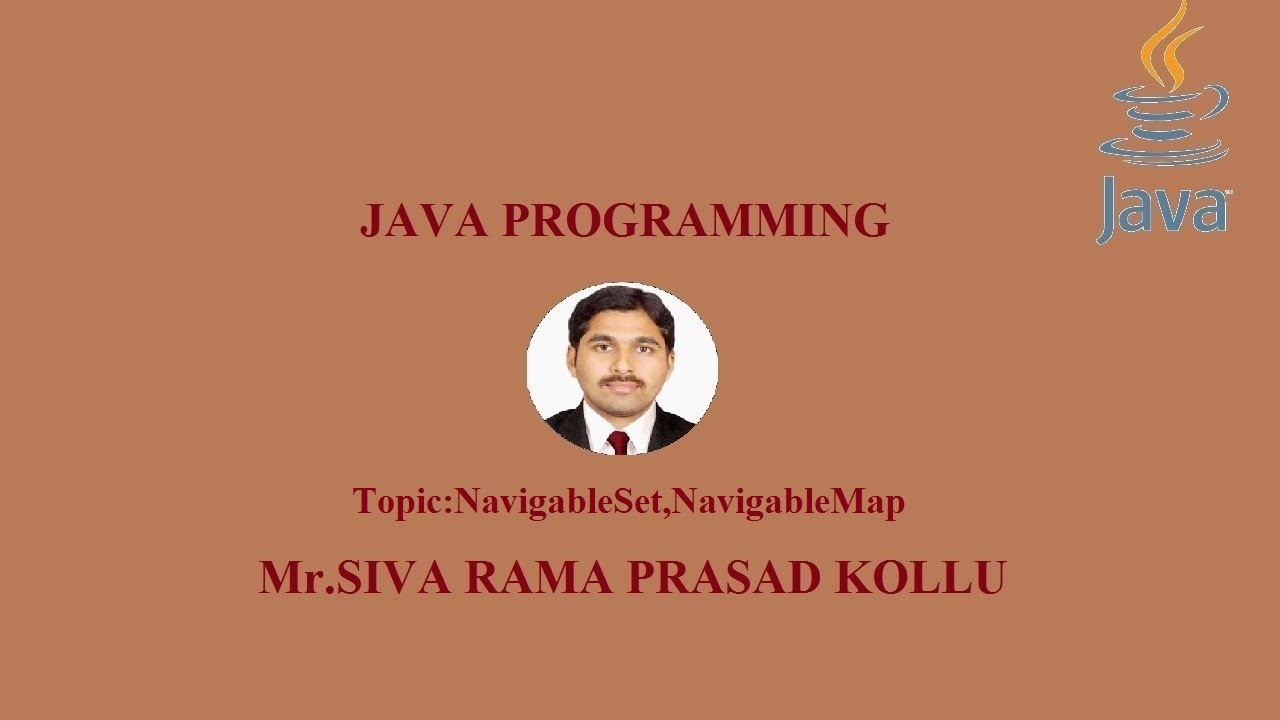 Java

JAVA PROGRAMMING

Topic:NavigableSet,NavigableMap

Mr.SIVA RAMA PRASAD KOLLU